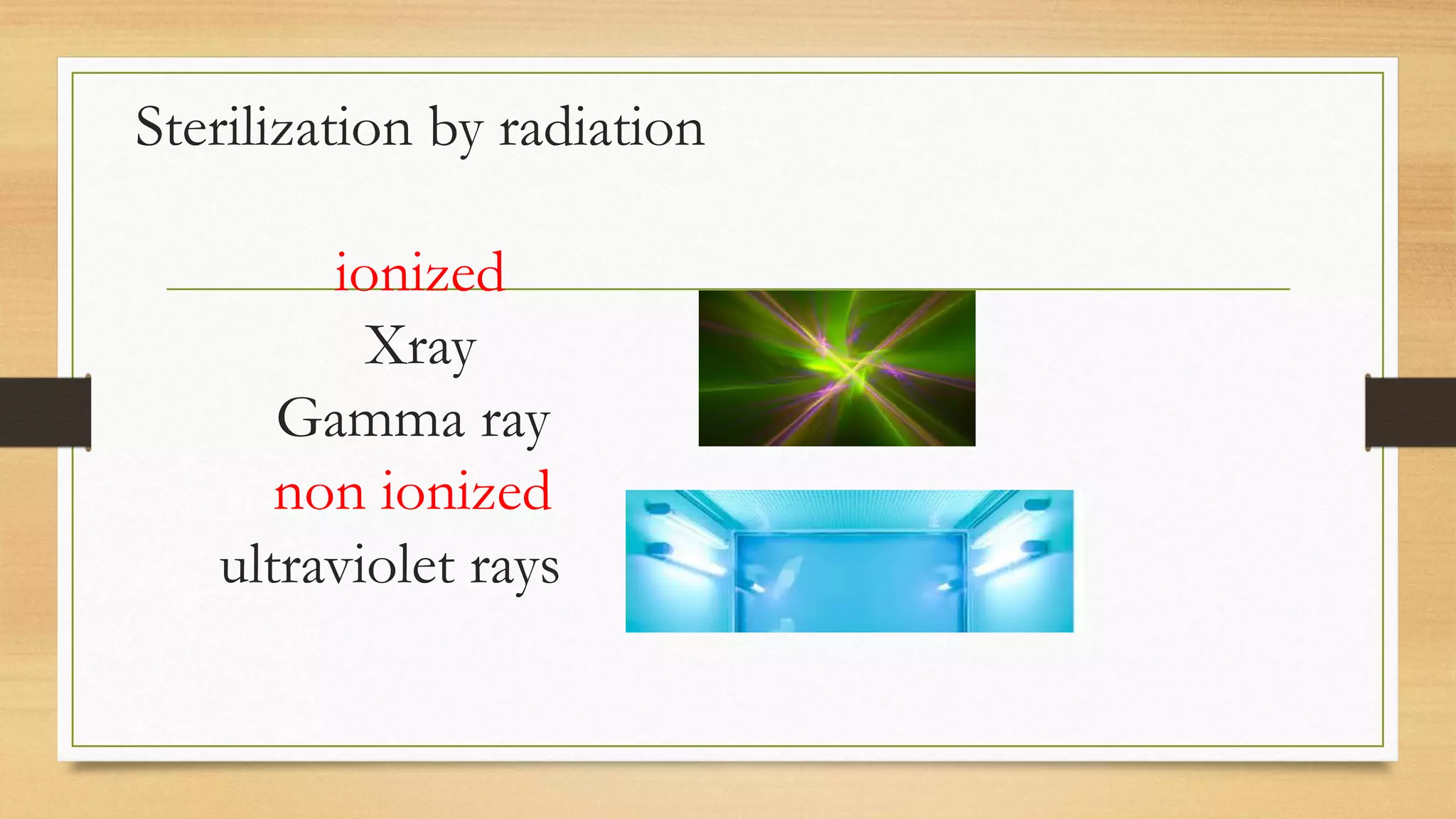 Sterilization by radiation

ionized
Xray
Gamma ray
non ionized
ultraviolet rays